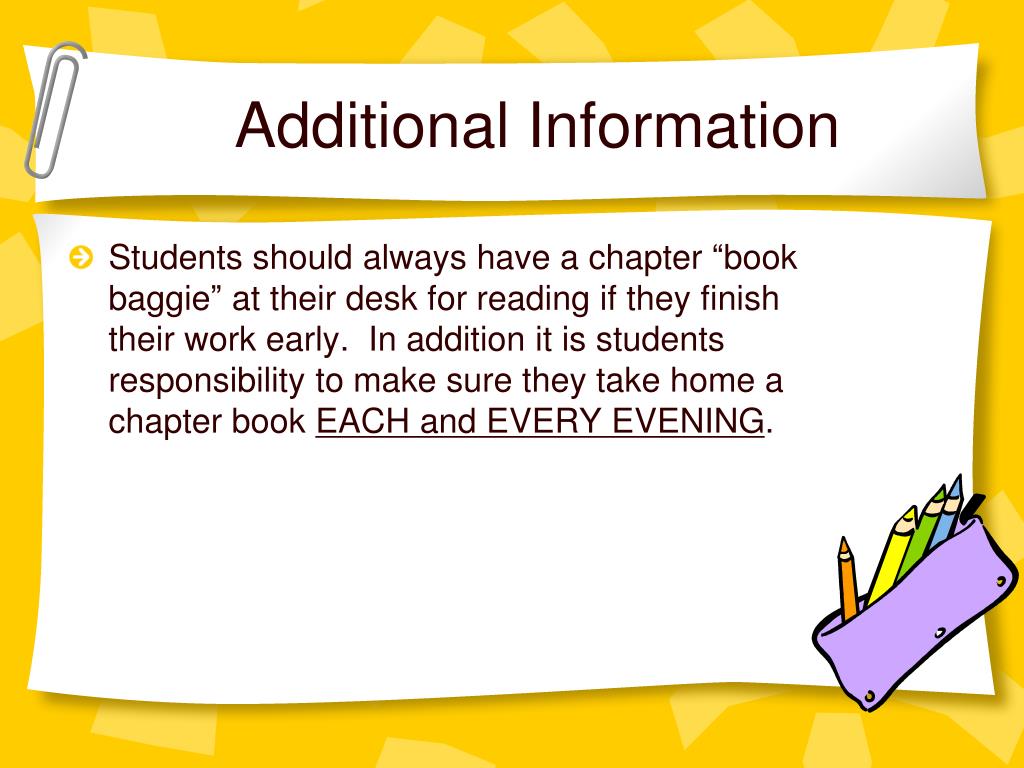 Additional Information

Students should always have a chapter “book baggie” at their desk for reading if they finish their work early.  In addition it is students responsibility to make sure they take home a chapter book EACH and EVERY EVENING.